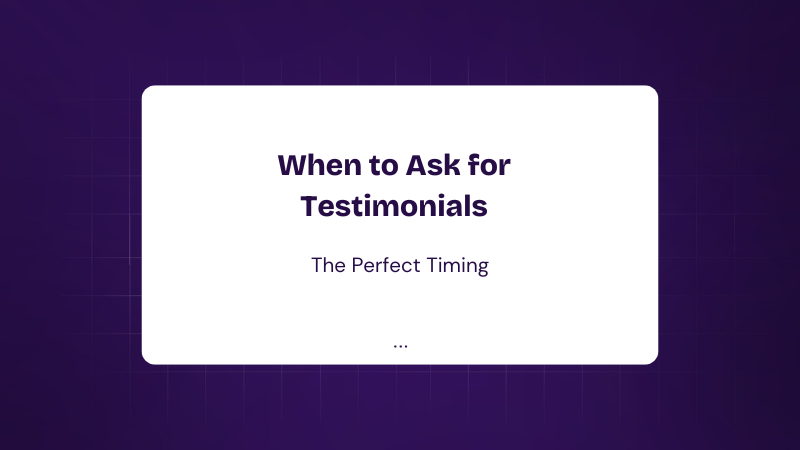 When to Ask for Testimonials

The Perfect Timing

...